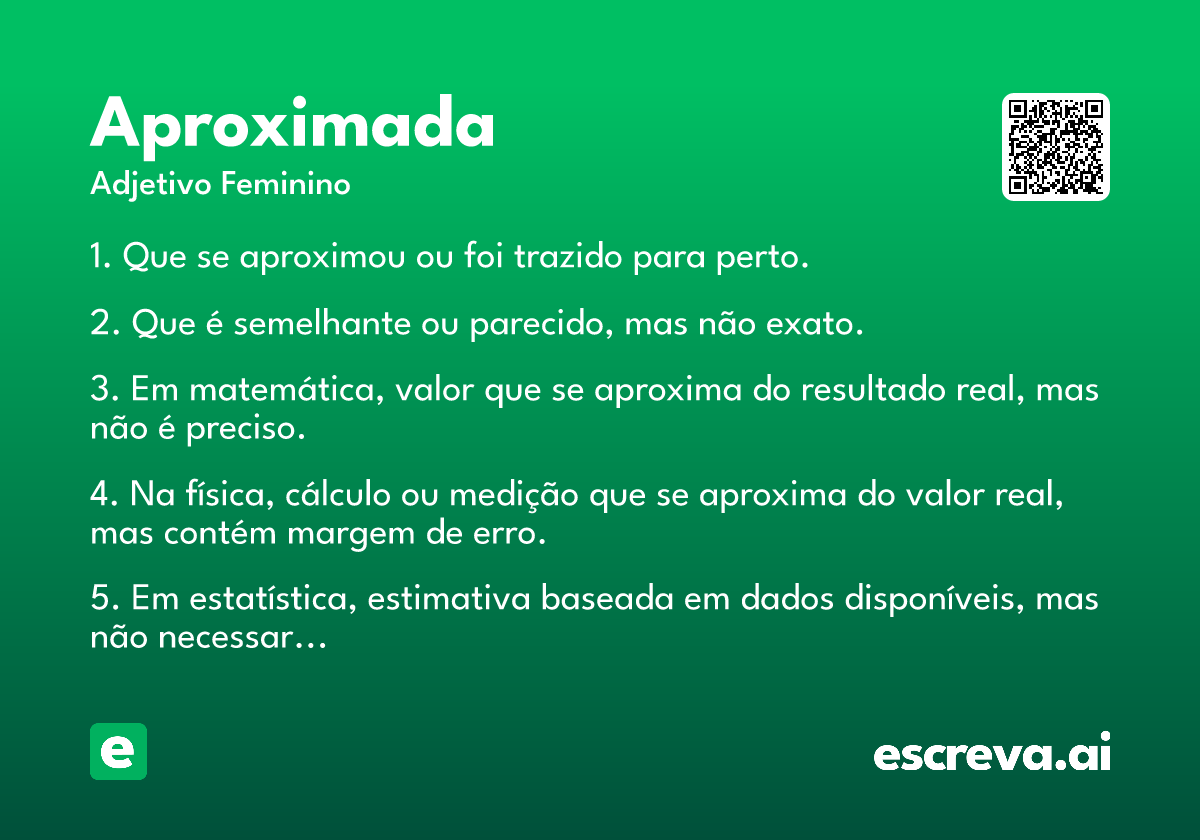 Aproximada
Adjetivo Feminino

1. Que se aproximou ou foi trazido para perto.

2. Que é semelhante ou parecido, mas não exato.

3. Em matemática, valor que se aproxima do resultado real, mas não é preciso.

4. Na física, cálculo ou medição que se aproxima do valor real, mas contém margem de erro.

5. Em estatística, estimativa baseada em dados disponíveis, mas não necessar…

e

escreva.ai